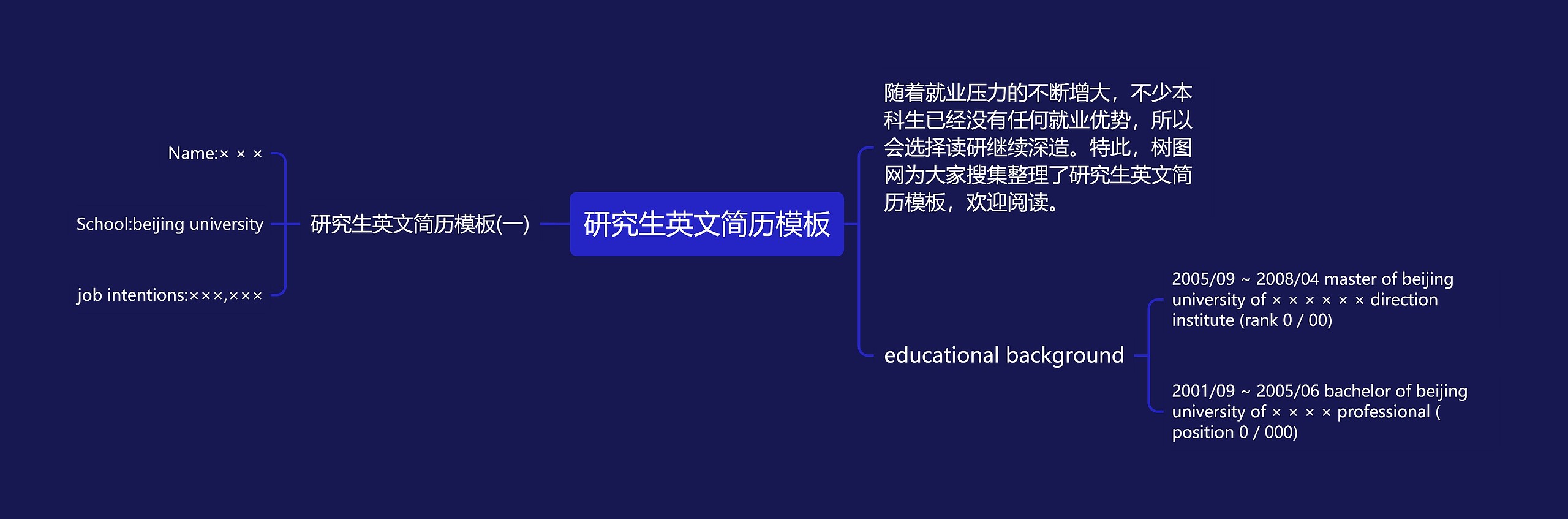 研究生英文简历模板

研究生英文简历模板(一)

Name:× × ×

School:beijing university

job intentions:×××,×××

随着就业压力的不断增大，不少本科生已经没有任何就业优势，所以会选择读研继续深造。特此，树图网为大家搜集整理了研究生英文简历模板，欢迎阅读。

educational background

2005/09 ~ 2008/04 master of beijing university of × × × × × × direction institute (rank 0 / 00)

2001/09 ~ 2005/06 bachelor of beijing university of × × × × professional ( position 0 / 000)